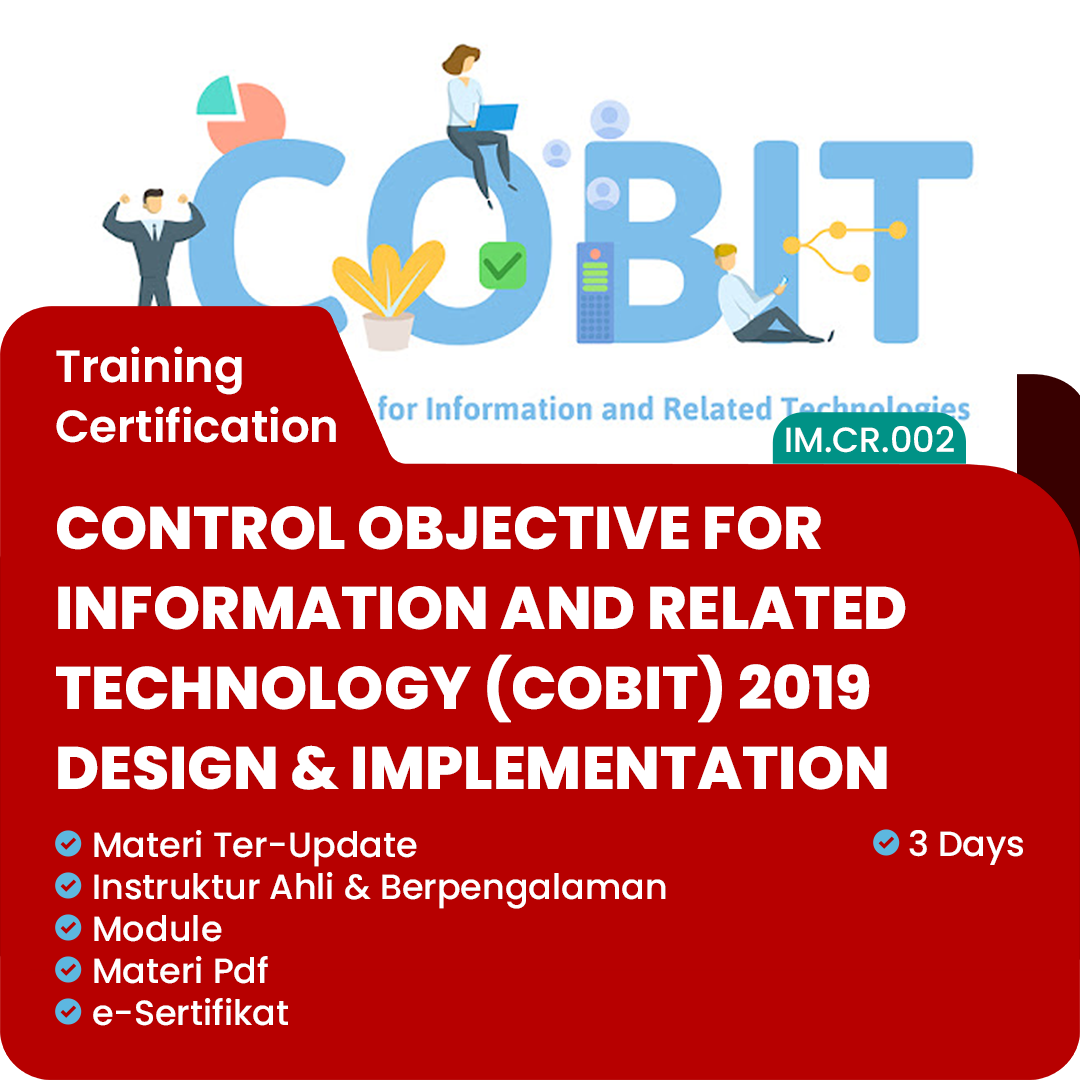 COBIT

Training Certification

for Information and Related Technologies

IM.CR.002

CONTROL OBJECTIVE FOR INFORMATION AND RELATED TECHNOLOGY (COBIT) 2019 DESIGN & IMPLEMENTATION

Materi Ter-Update
Instruktur Ahli & Berpengalaman
Module
Materi Pdf
e-Sertifikat

3 Days